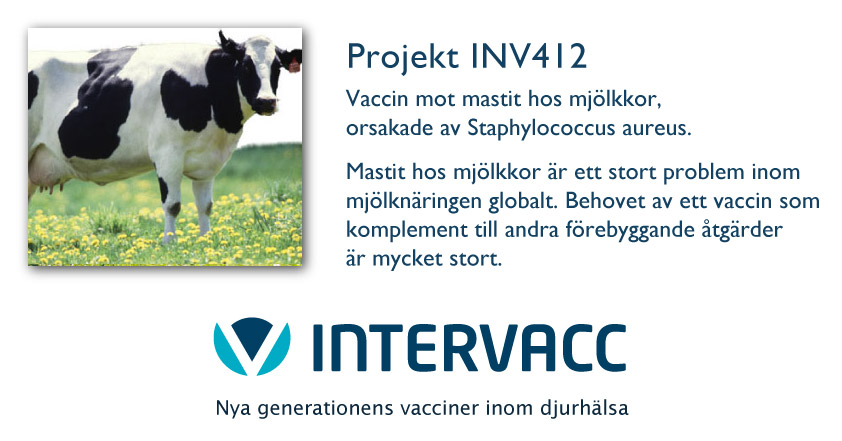 Projekt INV412

Vaccin mot mastit hos mjölkkor, orsakade av Staphylococcus aureus.

Mastit hos mjölkkor är ett stort problem inom mjölknäringen globalt. Behovet av ett vaccin som komplement till andra förebyggande åtgärder är mycket stort.

INTERVACC

Nya generationens vacciner inom djurhälsa